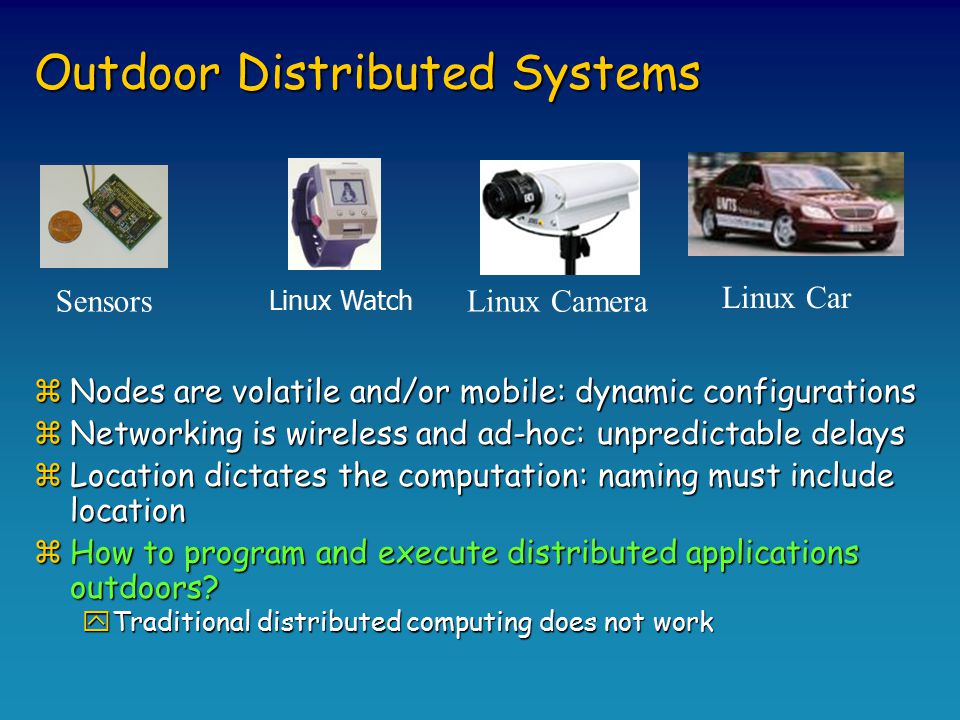 Outdoor Distributed Systems

Sensors

Linux Watch

Linux Camera

Linux Car

⌘ Nodes are volatile and/or mobile: dynamic configurations
⌘ Networking is wireless and ad-hoc: unpredictable delays
⌘ Location dictates the computation: naming must include location
⌘ How to program and execute distributed applications outdoors?
Traditional distributed computing does not work